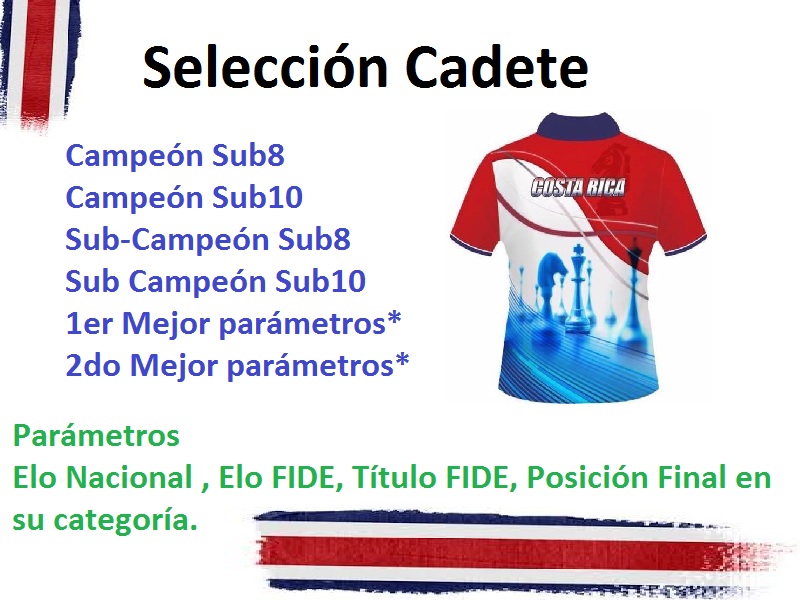 Selección Cadete

Campeón Sub8
Campeón Sub10
Sub-Campeón Sub8
Sub Campeón Sub10
1er Mejor parámetros*
2do Mejor parámetros*

COSTA RICA

Parámetros
Elo Nacional , Elo FIDE, Título FIDE, Posición Final en su categoría.